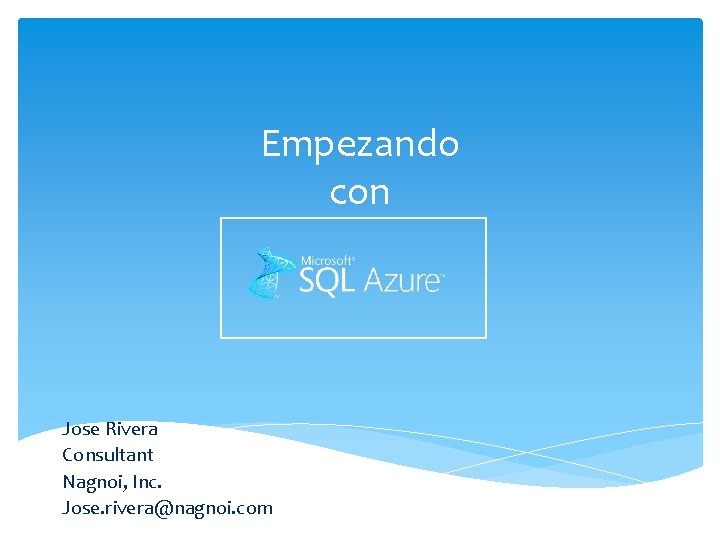 Empezando con

Microsoft® SQL Azure™

Jose Rivera
Consultant
Nagnoi, Inc.
Jose.rivera@nagnoi.com